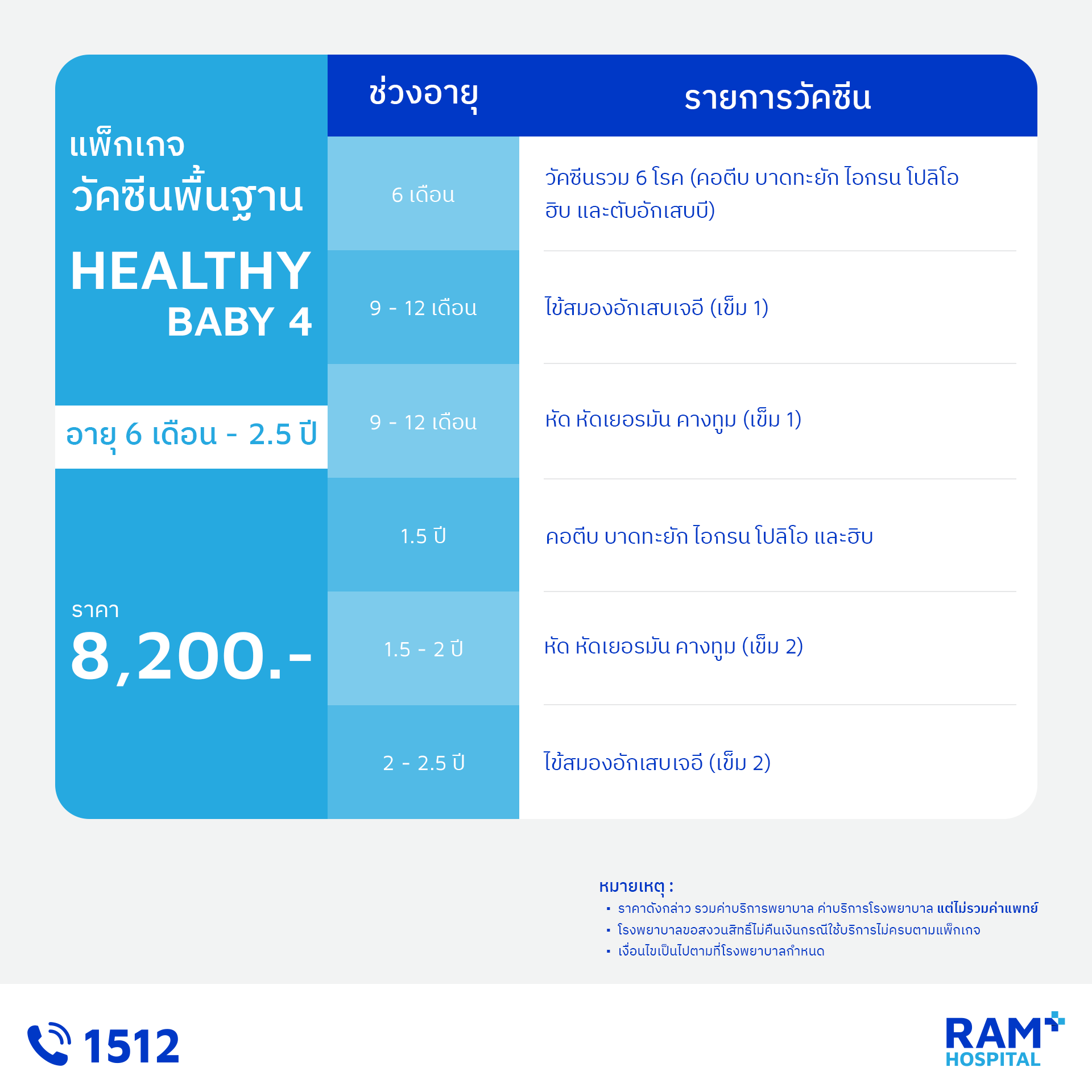 แพ็กเกจ
วัคซีนพื้นฐาน
HEALTHY
BABY 4

อายุ 6 เดือน - 2.5 ปี

ราคา
8,200.-

| ช่วงอายุ | รายการวัคซีน |
|---|---|
| 6 เดือน | วัคซีนรวม 6 โรค (คอตีบ บาดทะยัก ไอกรน โปลิโอ ฮิบ และตับอักเสบบี) |
| 9 - 12 เดือน | ไข้สมองอักเสบเจอี (เข็ม 1) |
| 9 - 12 เดือน | หัด หัดเยอรมัน คางทูม (เข็ม 1) |
| 1.5 ปี | คอตีบ บาดทะยัก ไอกรน โปลิโอ และฮิบ |
| 1.5 - 2 ปี | หัด หัดเยอรมัน คางทูม (เข็ม 2) |
| 2 - 2.5 ปี | ไข้สมองอักเสบเจอี (เข็ม 2) |

หมายเหตุ :
▪ ราคาดังกล่าว รวมค่าบริการพยาบาล ค่าบริการโรงพยาบาล แต่ไม่รวมค่าแพทย์
▪ โรงพยาบาลขอสงวนสิทธิ์ไม่คืนเงินกรณีใช้บริการไม่ครบตามแพ็กเกจ
▪ เงื่อนไขเป็นไปตามที่โรงพยาบาลกำหนด

1512

RAM HOSPITAL